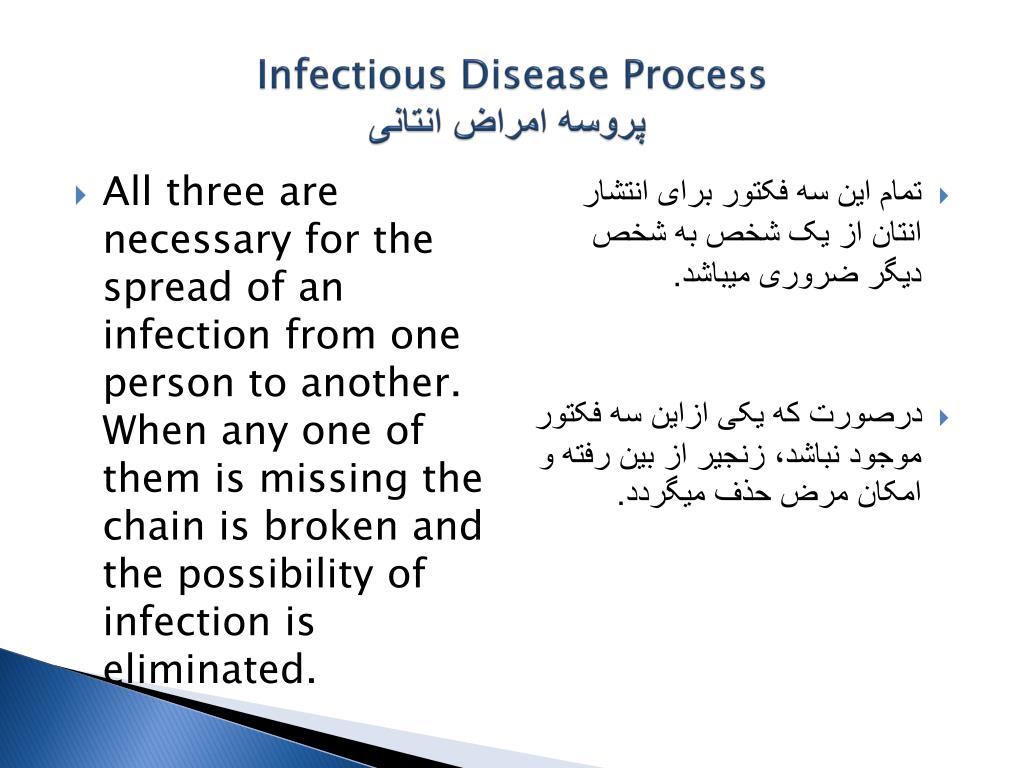 Infectious Disease Process
پروسه امراض انتانی

All three are necessary for the spread of an infection from one person to another. When any one of them is missing the chain is broken and the possibility of infection is eliminated.

تمام این سه فکتور برای انتشار انتان از یک شخص به شخص دیگر ضروری میباشد.

درصورت که یکی ازاین سه فکتور موجود نباشد، زنجیر از بین رفته و امکان مرض حذف میگردد.